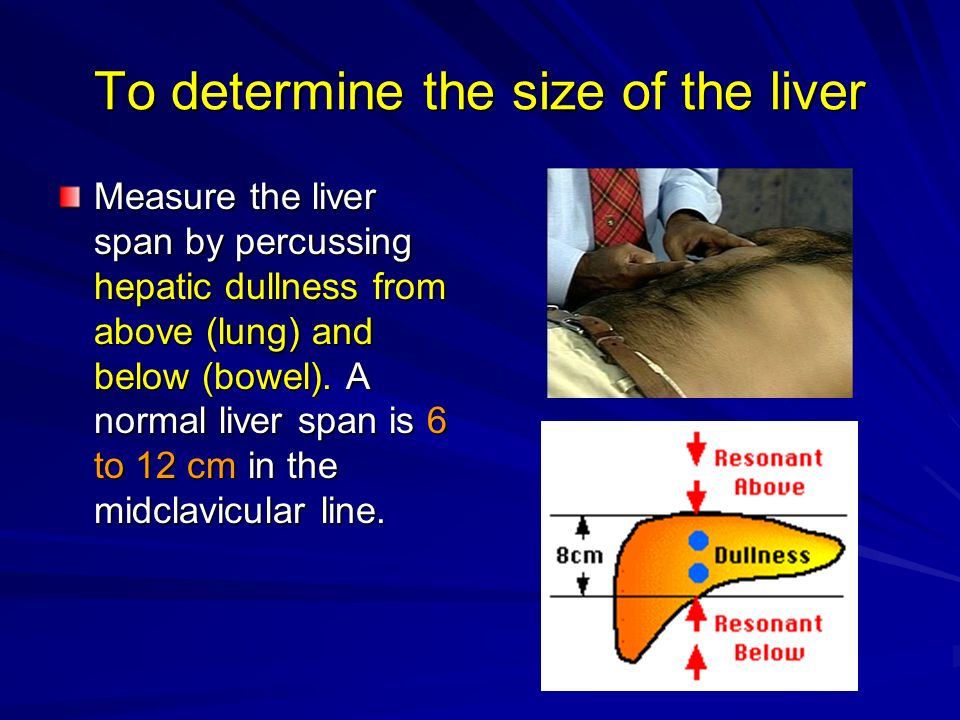 To determine the size of the liver

Measure the liver span by percussing hepatic dullness from above (lung) and below (bowel). A normal liver span is 6 to 12 cm in the midclavicular line.

Resonant Above

8cm

Dullness

Resonant Below